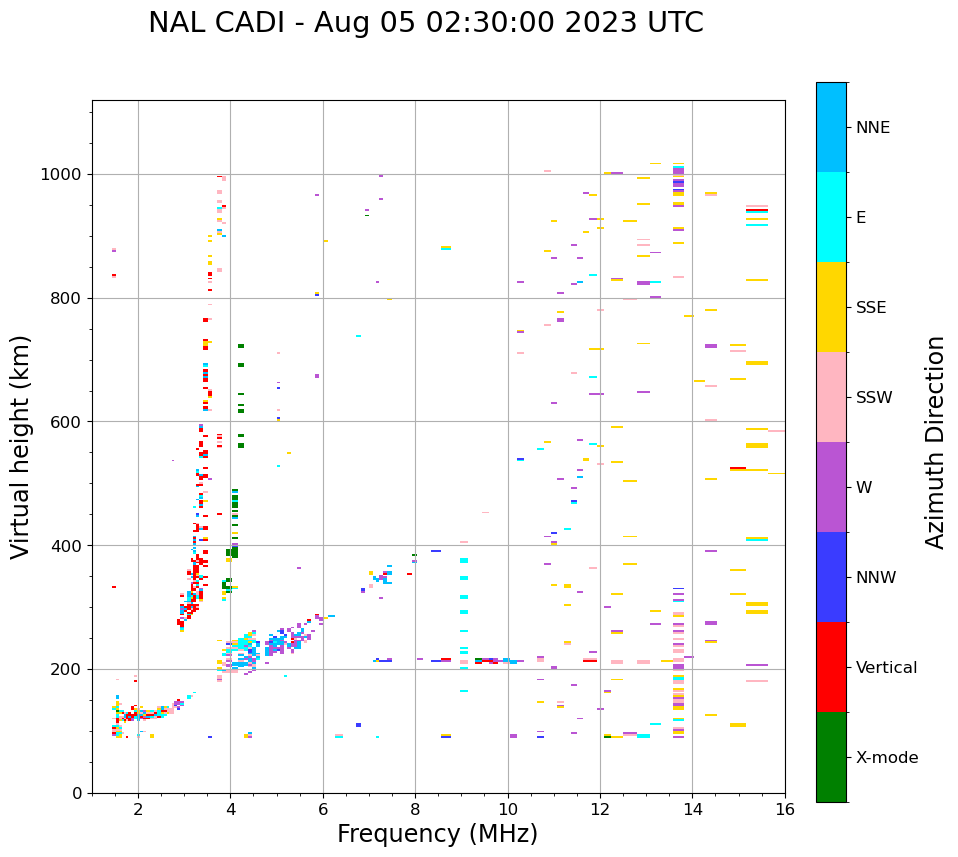 NAL CADI - Aug 05 02:30:00 2023 UTC

Virtual height (km)

1000
800
600
400
200
0

2
4
6
8
10
12
14
16

Frequency (MHz)

NNE
E
SSE
SSW
W
NNW
Vertical
X-mode

Azimuth Direction